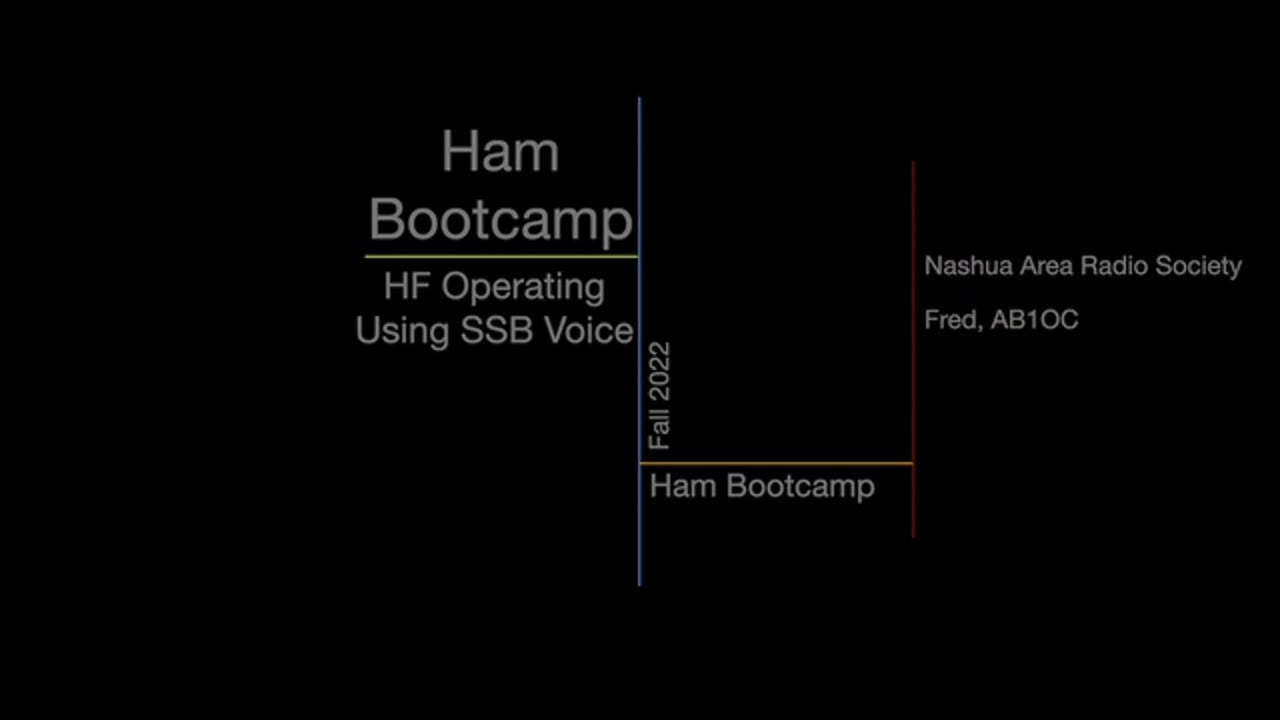 Ham Bootcamp

HF Operating Using SSB Voice

Fall 2022

Ham Bootcamp

Nashua Area Radio Society

Fred, AB1OC